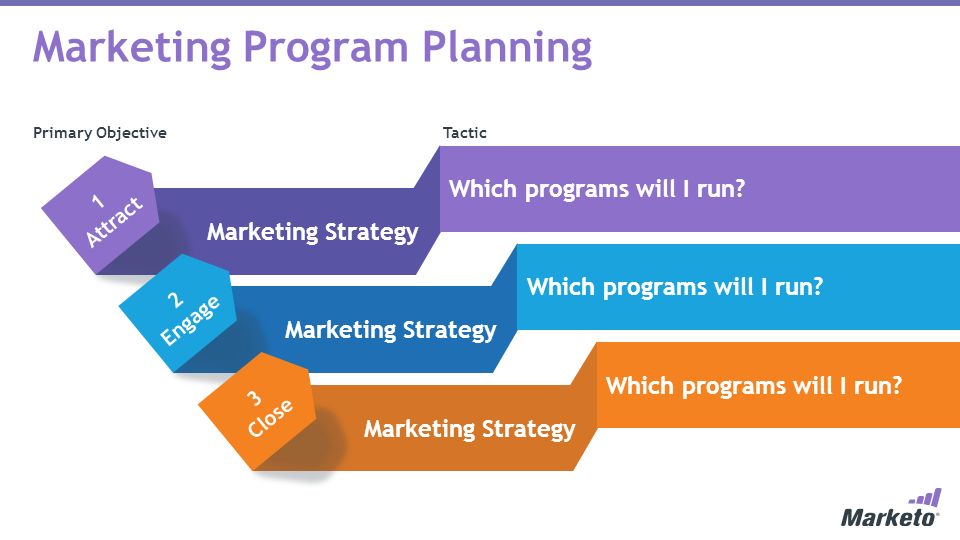 Marketing Program Planning

Primary Objective

Tactic

1
Attract

Marketing Strategy

Which programs will I run?

2
Engage

Marketing Strategy

Which programs will I run?

3
Close

Marketing Strategy

Which programs will I run?

Marketo